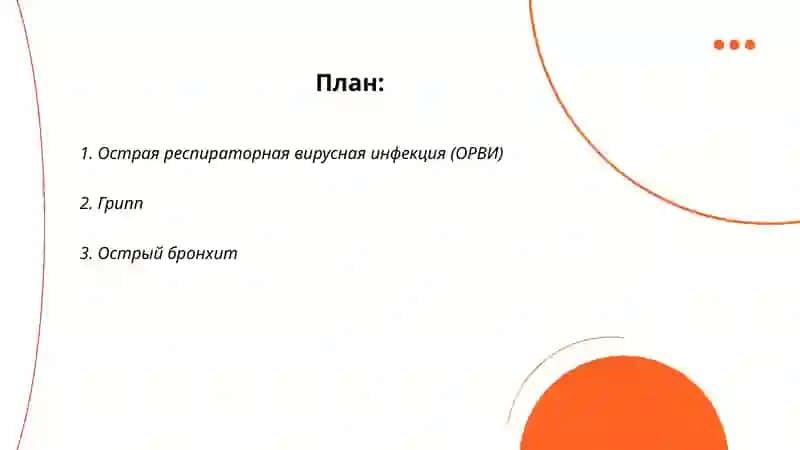 План:

1. Острая респираторная вирусная инфекция (ОРВИ)

2. Грипп

3. Острый бронхит